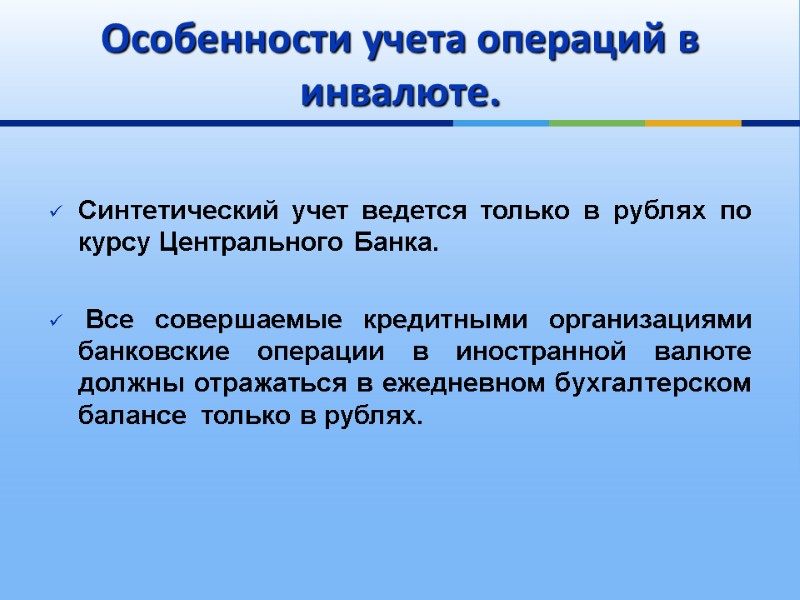 Особенности учета операций в инвалюте.

✓ Синтетический учет ведется только в рублях по курсу Центрального Банка.

✓ Все совершаемые кредитными организациями банковские операции в иностранной валюте должны отражаться в ежедневном бухгалтерском балансе только в рублях.